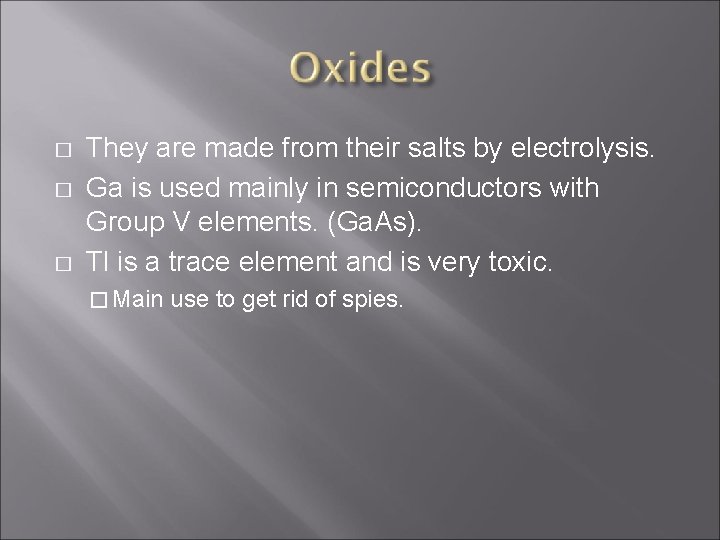 Oxides

□ They are made from their salts by electrolysis.

□ Ga is used mainly in semiconductors with Group V elements. (GaAs).

□ Tl is a trace element and is very toxic.

□ Main use to get rid of spies.